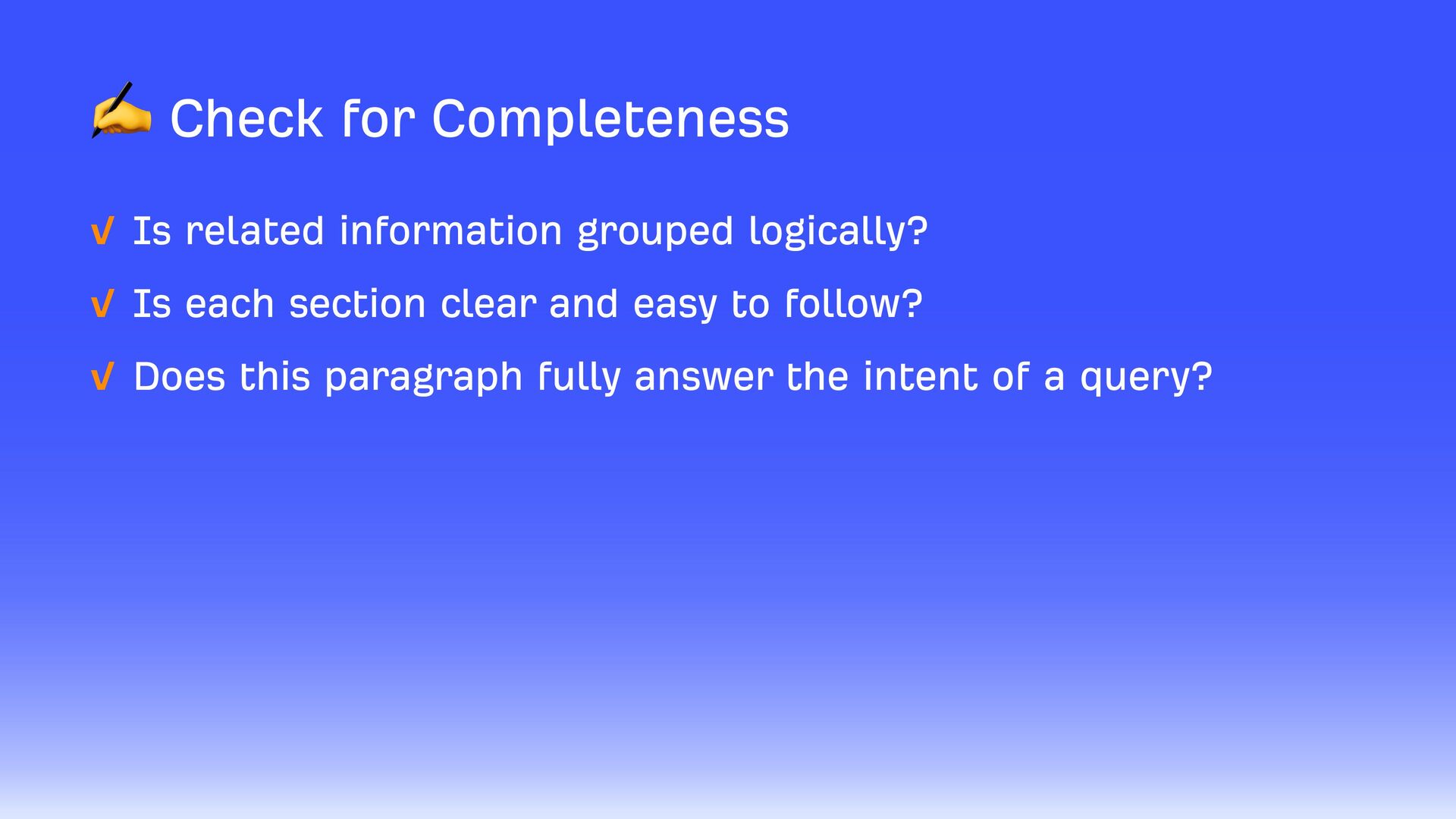 ✍️ Check for Completeness

√ Is related information grouped logically?

√ Is each section clear and easy to follow?

√ Does this paragraph fully answer the intent of a query?